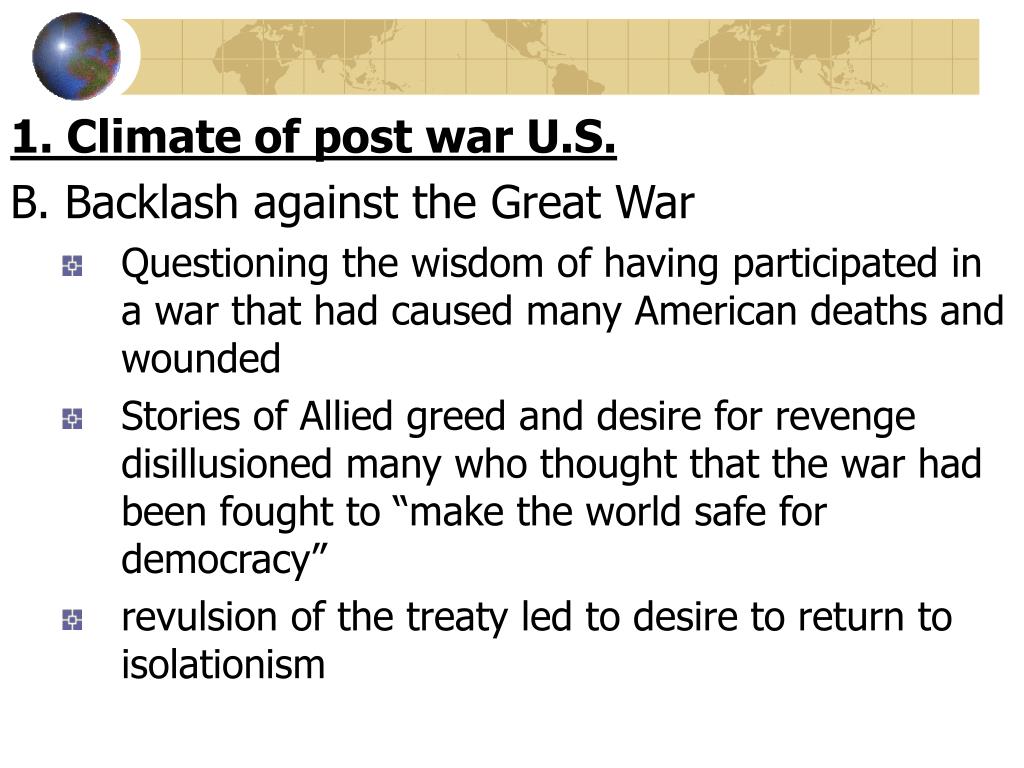 1. Climate of post war U.S.

B. Backlash against the Great War

Questioning the wisdom of having participated in a war that had caused many American deaths and wounded

Stories of Allied greed and desire for revenge disillusioned many who thought that the war had been fought to “make the world safe for democracy”

revulsion of the treaty led to desire to return to isolationism